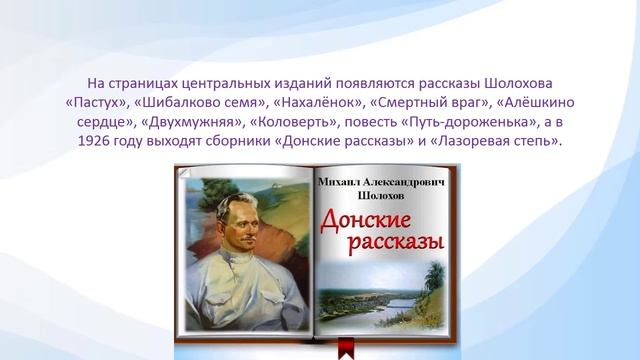 На страницах центральных изданий появляются рассказы Шолохова «Пастух», «Шибалково семя», «Нахалёнок», «Смертный враг», «Алёшкино сердце», «Двухмужняя», «Коловерть», повесть «Путь-дороженька», а в 1926 году выходят сборники «Донские рассказы» и «Лазоревая степь».

Михаил Александрович Шолохов

Донские рассказы